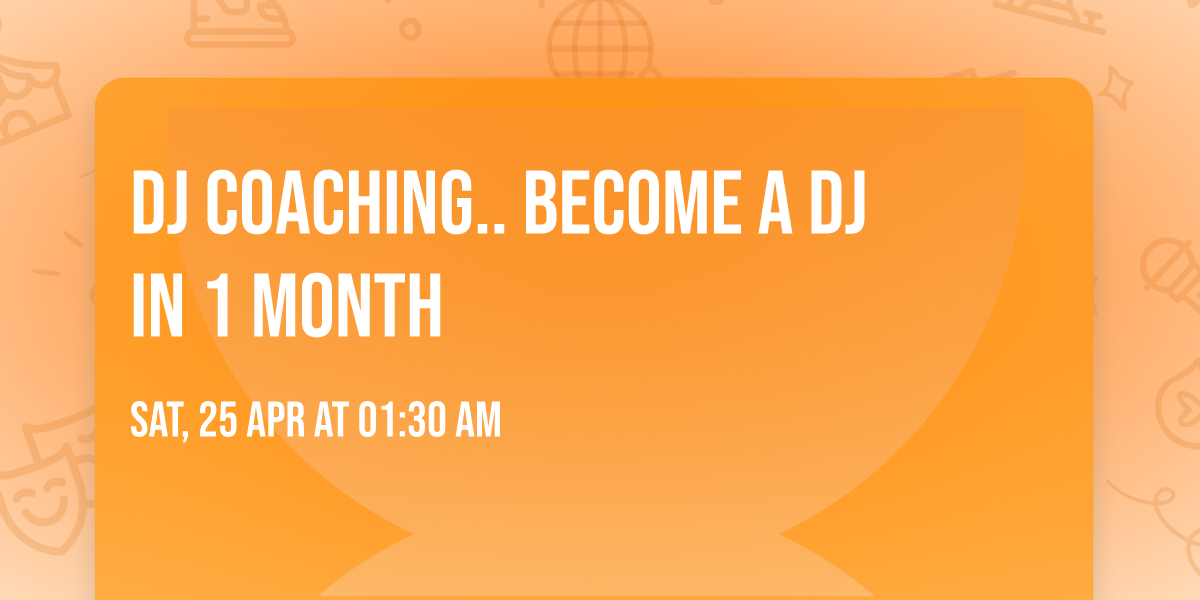 DJ COACHING.. BECOME A DJ IN 1 MONTH

SAT, 25 APR AT 01:30 AM